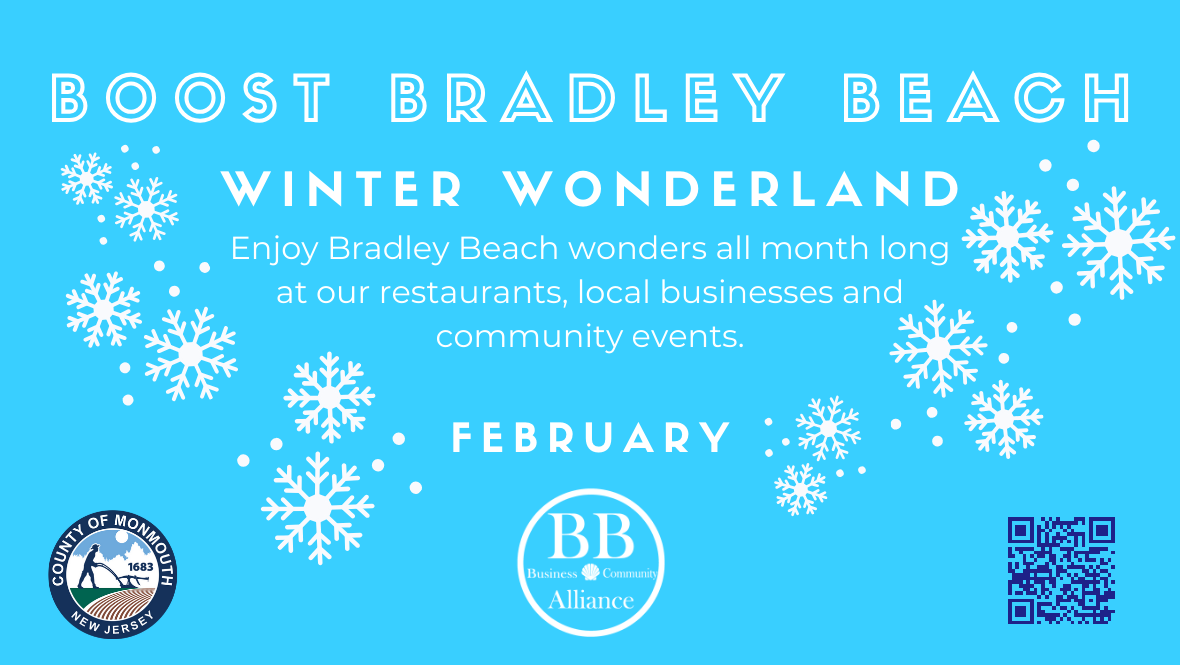 BOOST BRADLEY BEACH

WINTER WONDERLAND

Enjoy Bradley Beach wonders all month long at our restaurants, local businesses and community events.

FEBRUARY

COUNTY OF MONMOUTH
1683
NEW JERSEY

BB
Business Community
Alliance